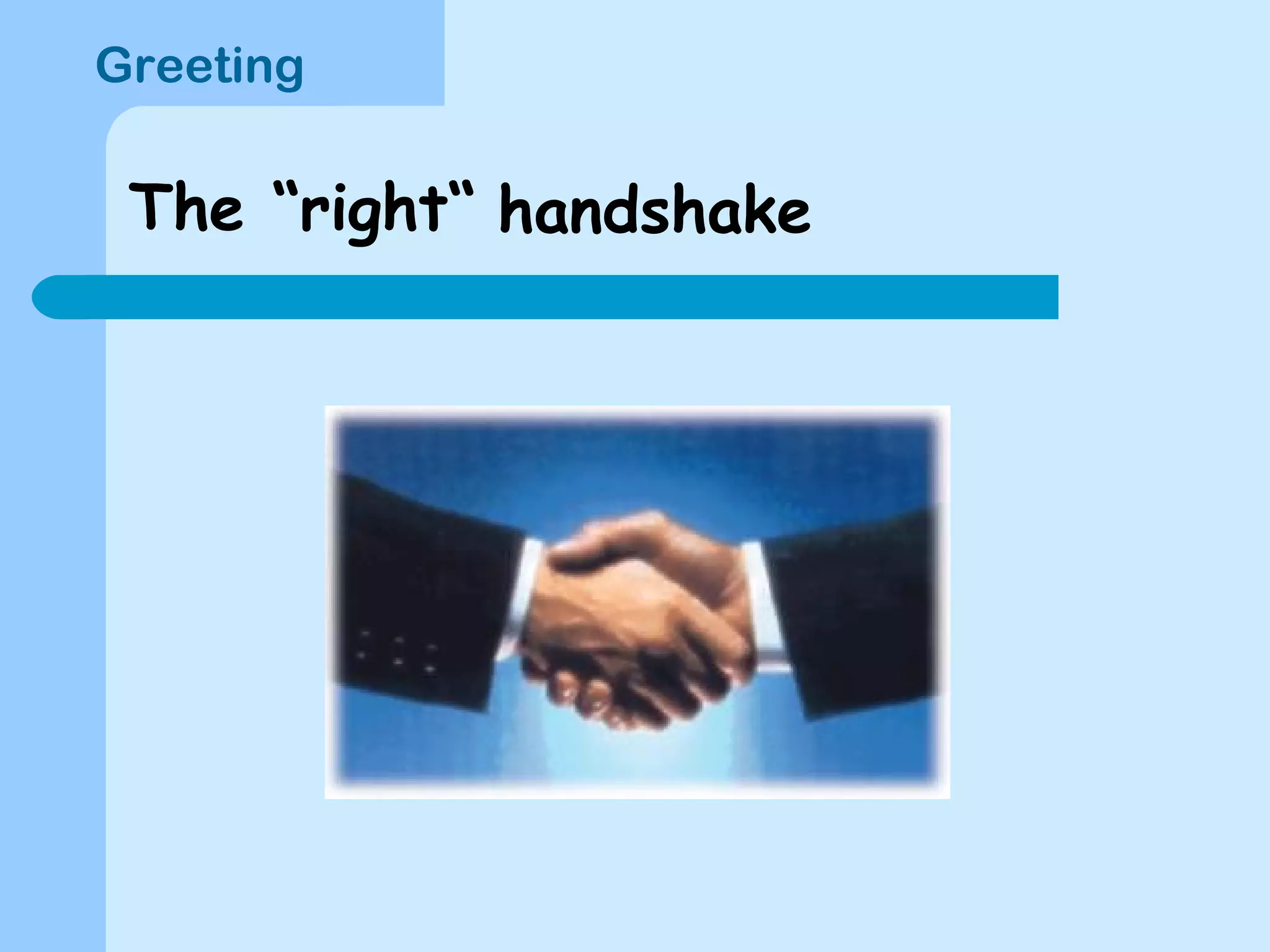 Greeting

The “right“ handshake